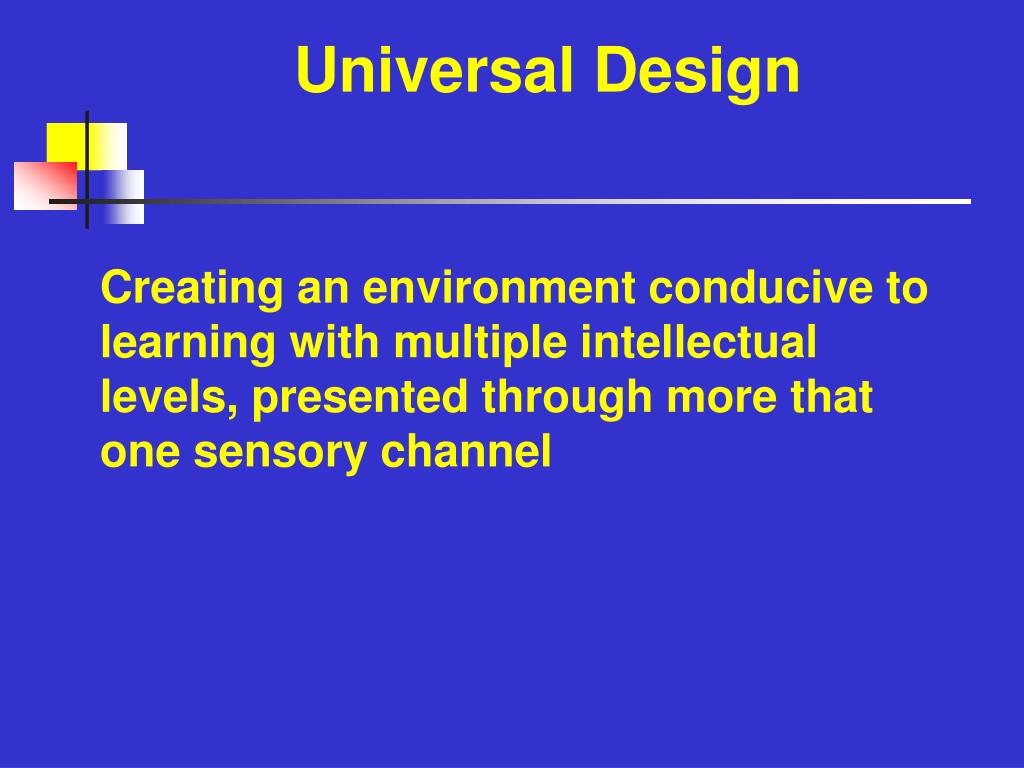 Universal Design

Creating an environment conducive to learning with multiple intellectual levels, presented through more that one sensory channel